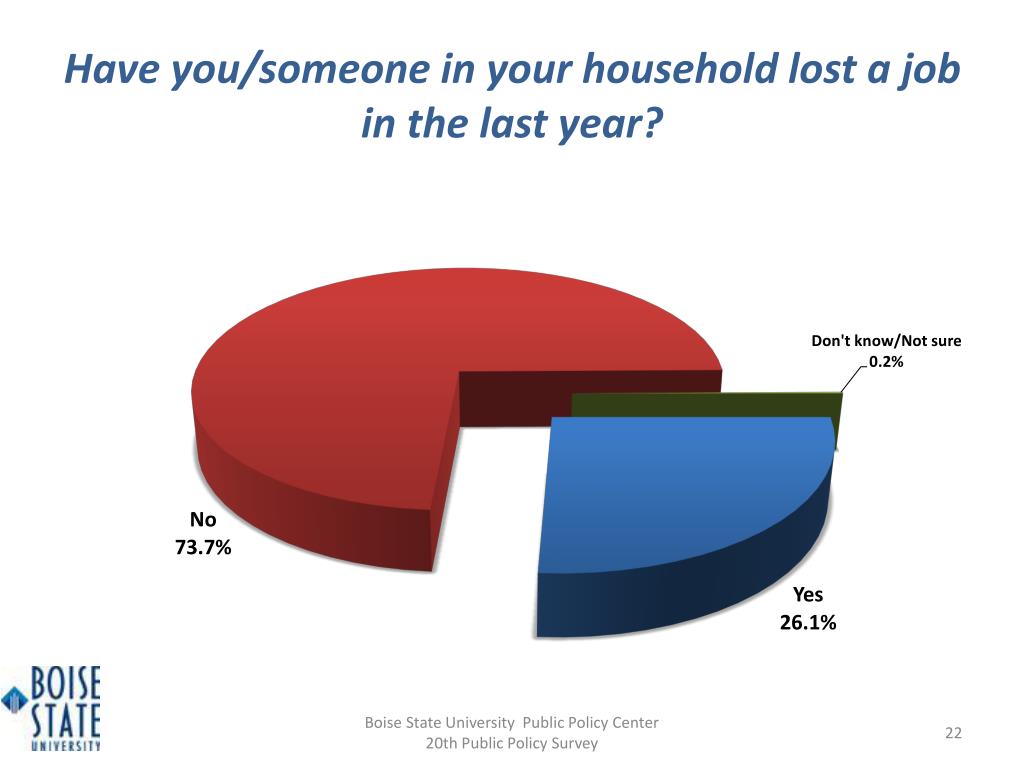 Have you/someone in your household lost a job in the last year?

Don't know/Not sure
0.2%

No
73.7%

Yes
26.1%

BOISE STATE UNIVERSITY

Boise State University Public Policy Center
20th Public Policy Survey

22